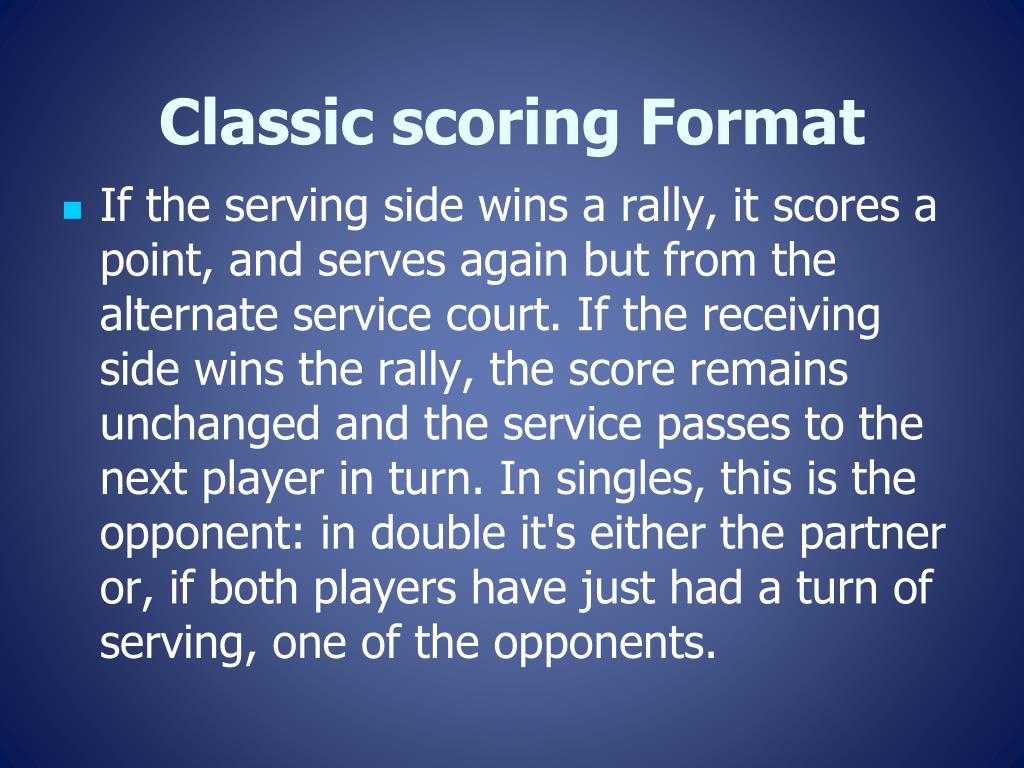 Classic scoring Format

If the serving side wins a rally, it scores a point, and serves again but from the alternate service court. If the receiving side wins the rally, the score remains unchanged and the service passes to the next player in turn. In singles, this is the opponent: in double it's either the partner or, if both players have just had a turn of serving, one of the opponents.